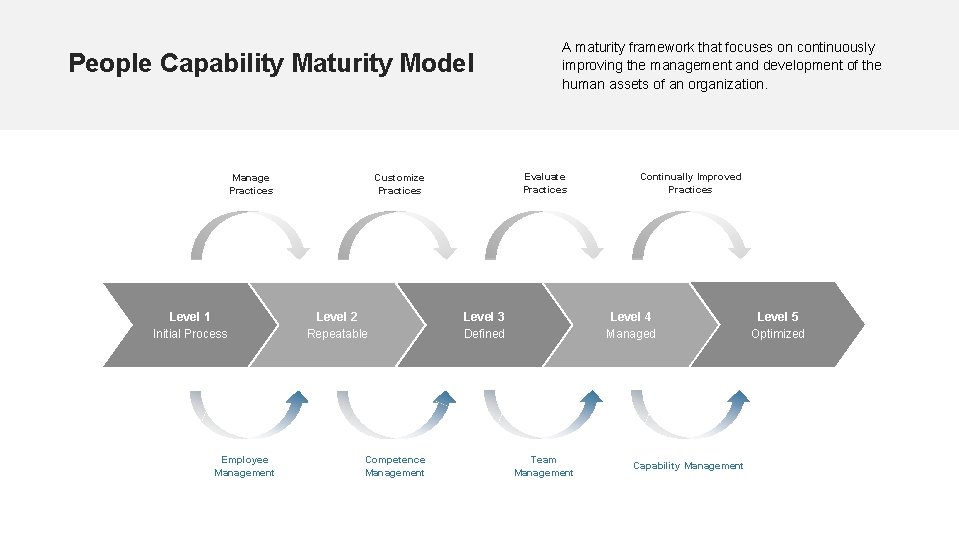 People Capability Maturity Model

A maturity framework that focuses on continuously improving the management and development of the human assets of an organization.

Manage Practices

Customize Practices

Evaluate Practices

Continually Improved Practices

Level 1
Initial Process

Level 2
Repeatable

Level 3
Defined

Level 4
Managed

Level 5
Optimized

Employee Management

Competence Management

Team Management

Capability Management